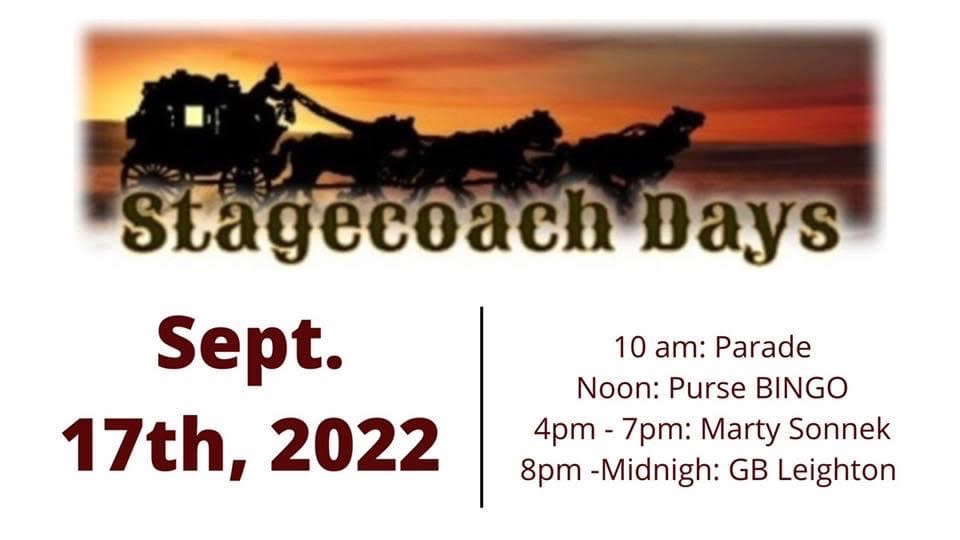 Stagecoach Days

Sept. 17th, 2022

10 am: Parade
Noon: Purse BINGO
4pm - 7pm: Marty Sonnek
8pm -Midnigh: GB Leighton